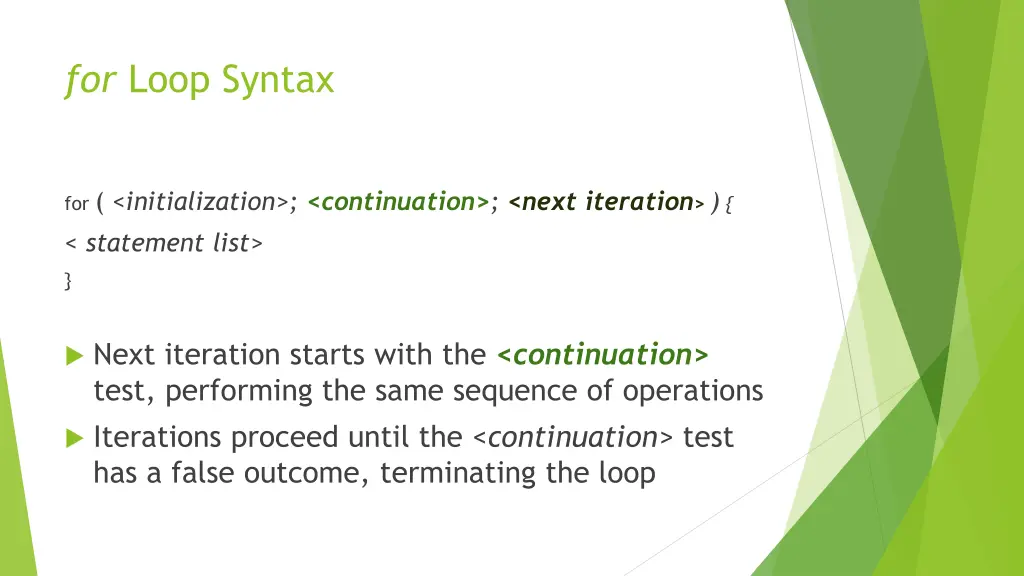 for Loop Syntax

for ( <initialization>; <continuation>; <next iteration> ) {
< statement list>
}

Next iteration starts with the <continuation> test, performing the same sequence of operations

Iterations proceed until the <continuation> test has a false outcome, terminating the loop